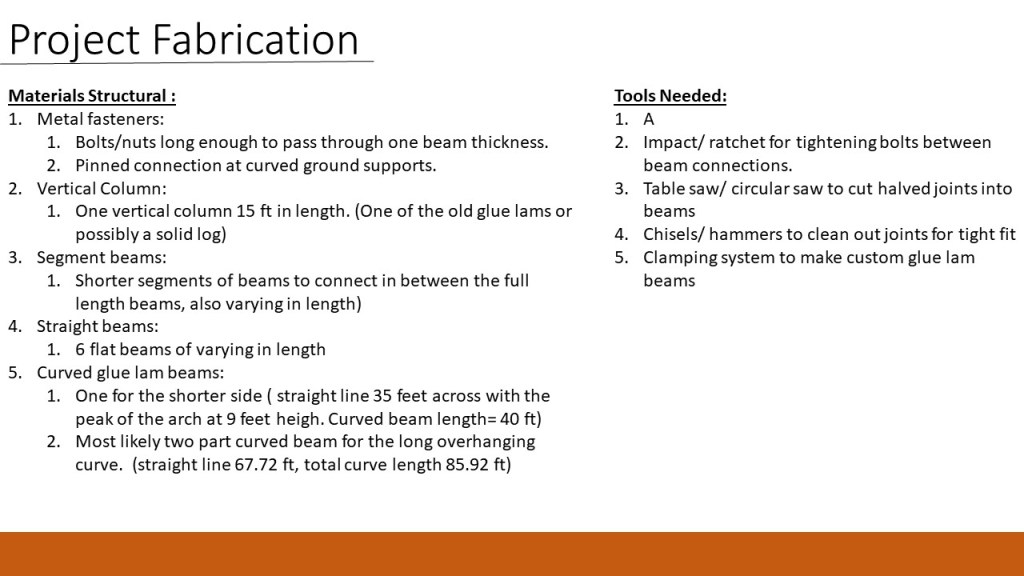 Project Fabrication

Materials Structural :
1. Metal fasteners:
 1. Bolts/nuts long enough to pass through one beam thickness.
 2. Pinned connection at curved ground supports.
2. Vertical Column:
 1. One vertical column 15 ft in length. (One of the old glue lams or possibly a solid log)
3. Segment beams:
 1. Shorter segments of beams to connect in between the full length beams, also varying in length)
4. Straight beams:
 1. 6 flat beams of varying in length
5. Curved glue lam beams:
 1. One for the shorter side ( straight line 35 feet across with the peak of the arch at 9 feet heigh. Curved beam length= 40 ft)
 2. Most likely two part curved beam for the long overhanging curve. (straight line 67.72 ft, total curve length 85.92 ft)

Tools Needed:
1. A
2. Impact/ ratchet for tightening bolts between beam connections.
3. Table saw/ circular saw to cut halved joints into beams
4. Chisels/ hammers to clean out joints for tight fit
5. Clamping system to make custom glue lam beams